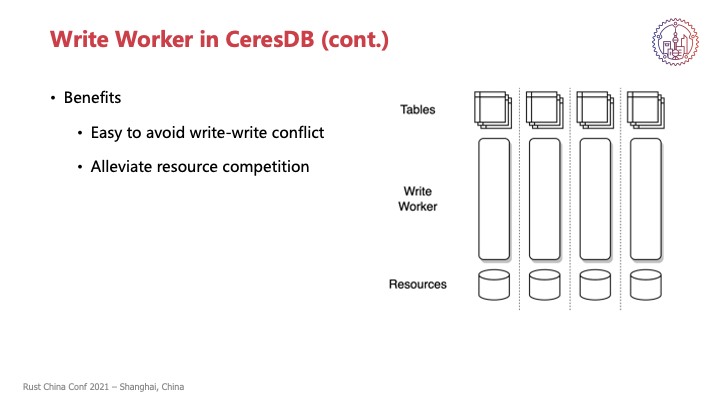 Write Worker in CeresDB (cont.)

• Benefits

• Easy to avoid write-write conflict

• Alleviate resource competition

Tables

Write Worker

Resources

Rust China Conf 2021 – Shanghai, China